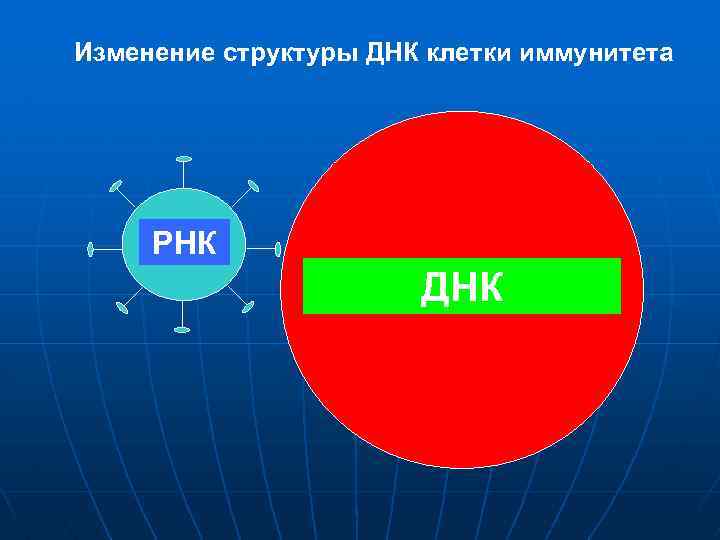 Изменение структуры ДНК клетки иммунитета

РНК

ДНК